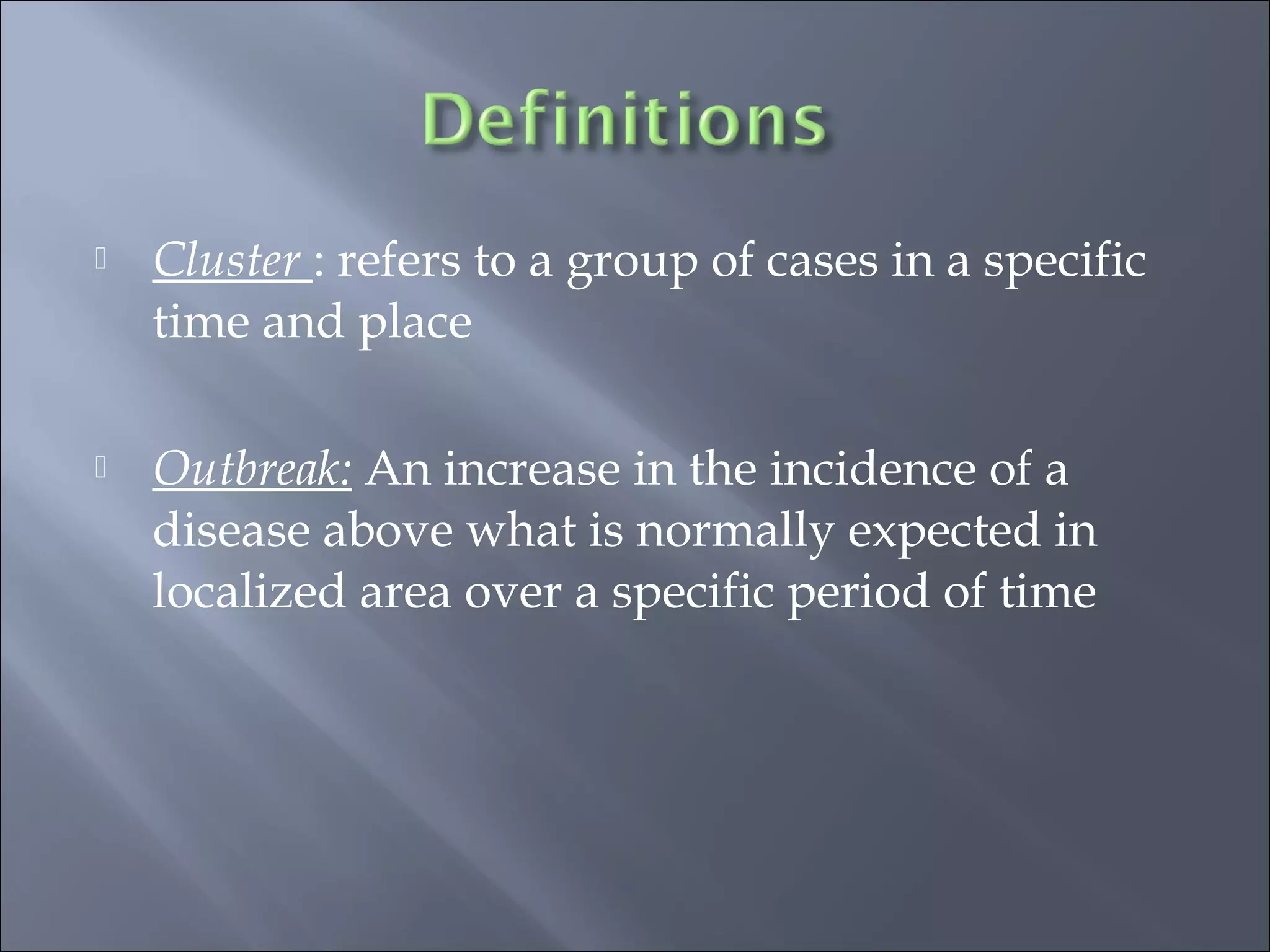 Definitions

Cluster : refers to a group of cases in a specific time and place

Outbreak: An increase in the incidence of a disease above what is normally expected in localized area over a specific period of time